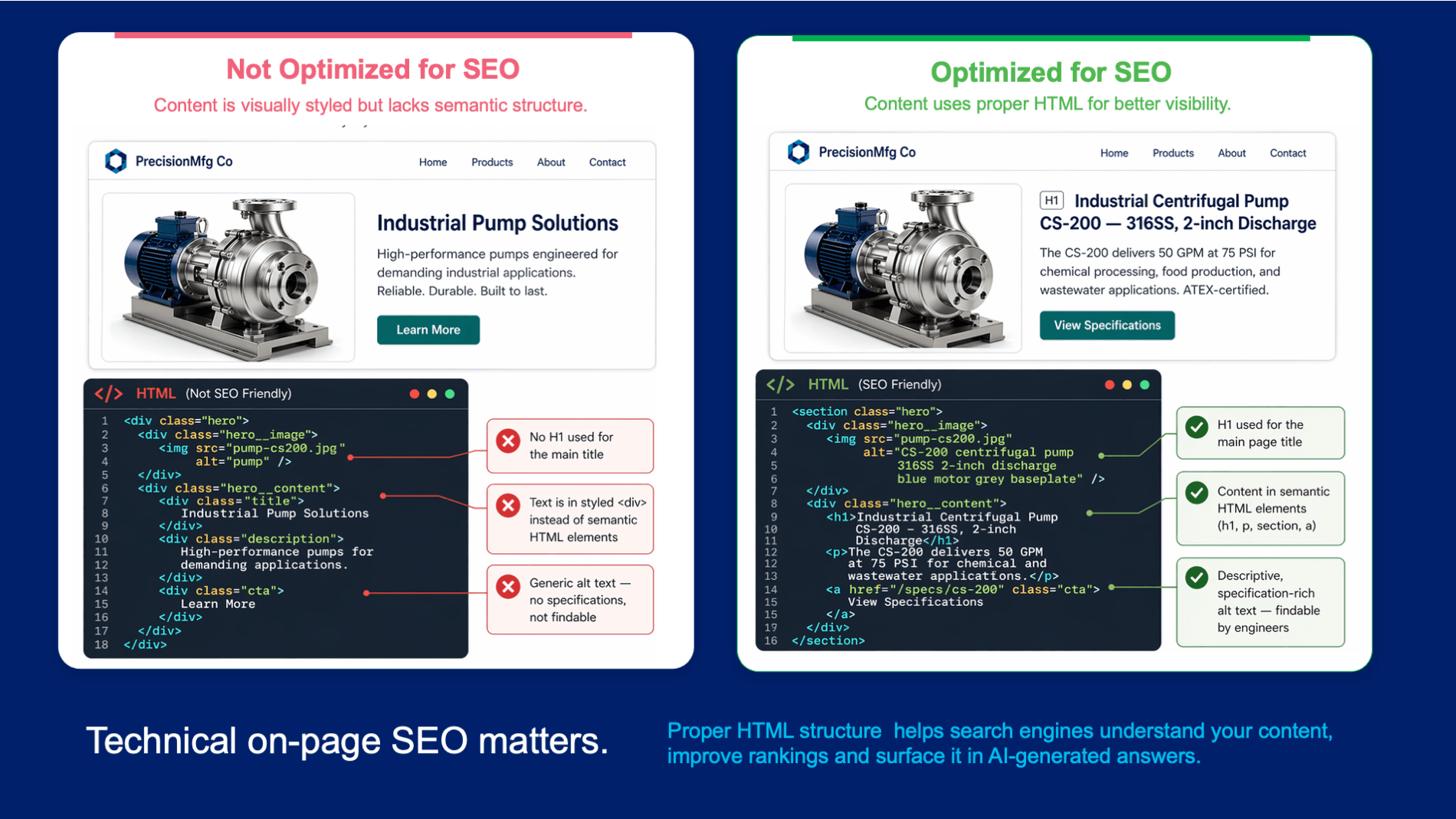 Not Optimized for SEO

Content is visually styled but lacks semantic structure.

PrecisionMfg Co

Home Products About Contact

Industrial Pump Solutions

High-performance pumps engineered for demanding industrial applications. Reliable. Durable. Built to last.

Learn More

</> HTML (Not SEO Friendly)

1 <div class="hero">
2 <div class="hero__image">
3 <img src="pump-cs200.jpg"
4 alt="pump" />
5 </div>
6 <div class="hero__content">
7 <div class="title">
8 Industrial Pump Solutions
9 </div>
10 <div class="description">
11 High-performance pumps for
12 demanding applications.
13 </div>
14 <div class="cta">
15 Learn More
16 </div>
17 </div>
18 </div>

No H1 used for the main title

Text is in styled <div> instead of semantic HTML elements

Generic alt text — no specifications, not findable

Optimized for SEO

Content uses proper HTML for better visibility.

PrecisionMfg Co

Home Products About Contact

H1 Industrial Centrifugal Pump CS-200 — 316SS, 2-inch Discharge

The CS-200 delivers 50 GPM at 75 PSI for chemical processing, food production, and wastewater applications. ATEX-certified.

View Specifications

</> HTML (SEO Friendly)

1 <section class="hero">
2 <div class="hero__image">
3 <img src="pump-cs200.jpg"
4 alt="CS-200 centrifugal pump
5 316SS 2-inch discharge
6 blue motor grey baseplate" />
7 </div>
8 <div class="hero__content">
9 <h1>Industrial Centrifugal Pump
10 CS-200 – 316SS, 2-inch
11 Discharge</h1>
12 <p>The CS-200 delivers 50 GPM
12 at 75 PSI for chemical and
13 wastewater applications.</p>
14 <a href="/specs/cs-200" class="cta">
15 View Specifications
15 </a>
19 </div>
16 </section>

H1 used for the main page title

Content in semantic HTML elements (h1, p, section, a)

Descriptive, specification-rich alt text — findable by engineers

Technical on-page SEO matters.

Proper HTML structure helps search engines understand your content, improve rankings and surface it in AI-generated answers.